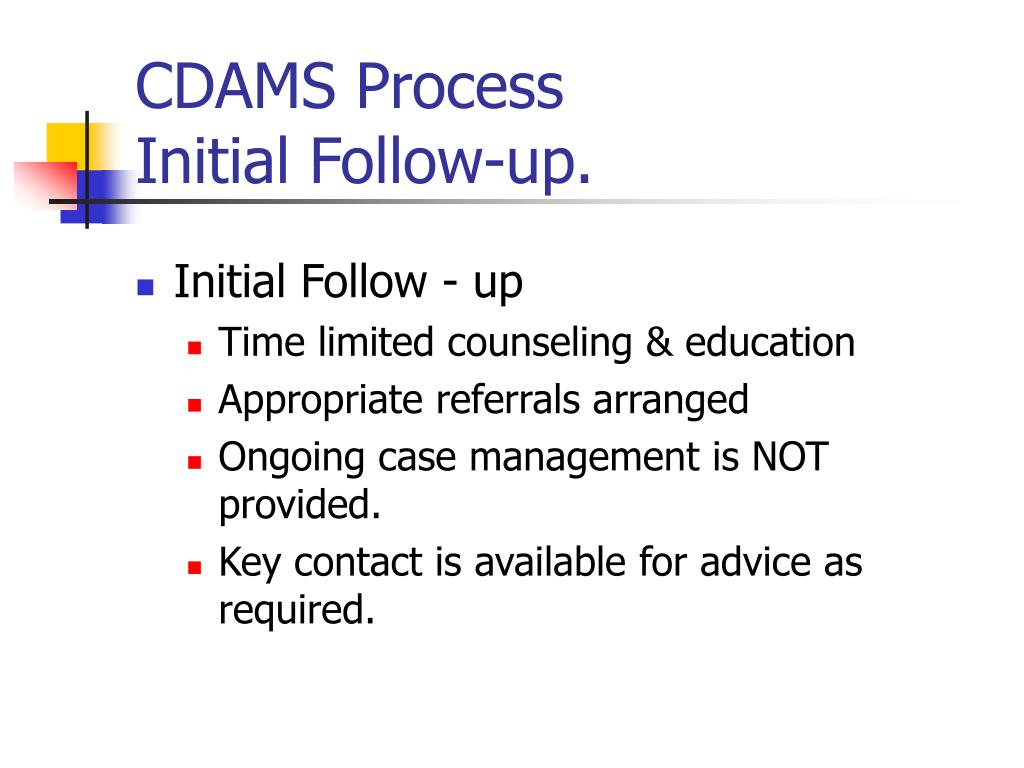 CDAMS Process
Initial Follow-up.

- Initial Follow - up
  - Time limited counseling & education
  - Appropriate referrals arranged
  - Ongoing case management is NOT provided.
  - Key contact is available for advice as required.